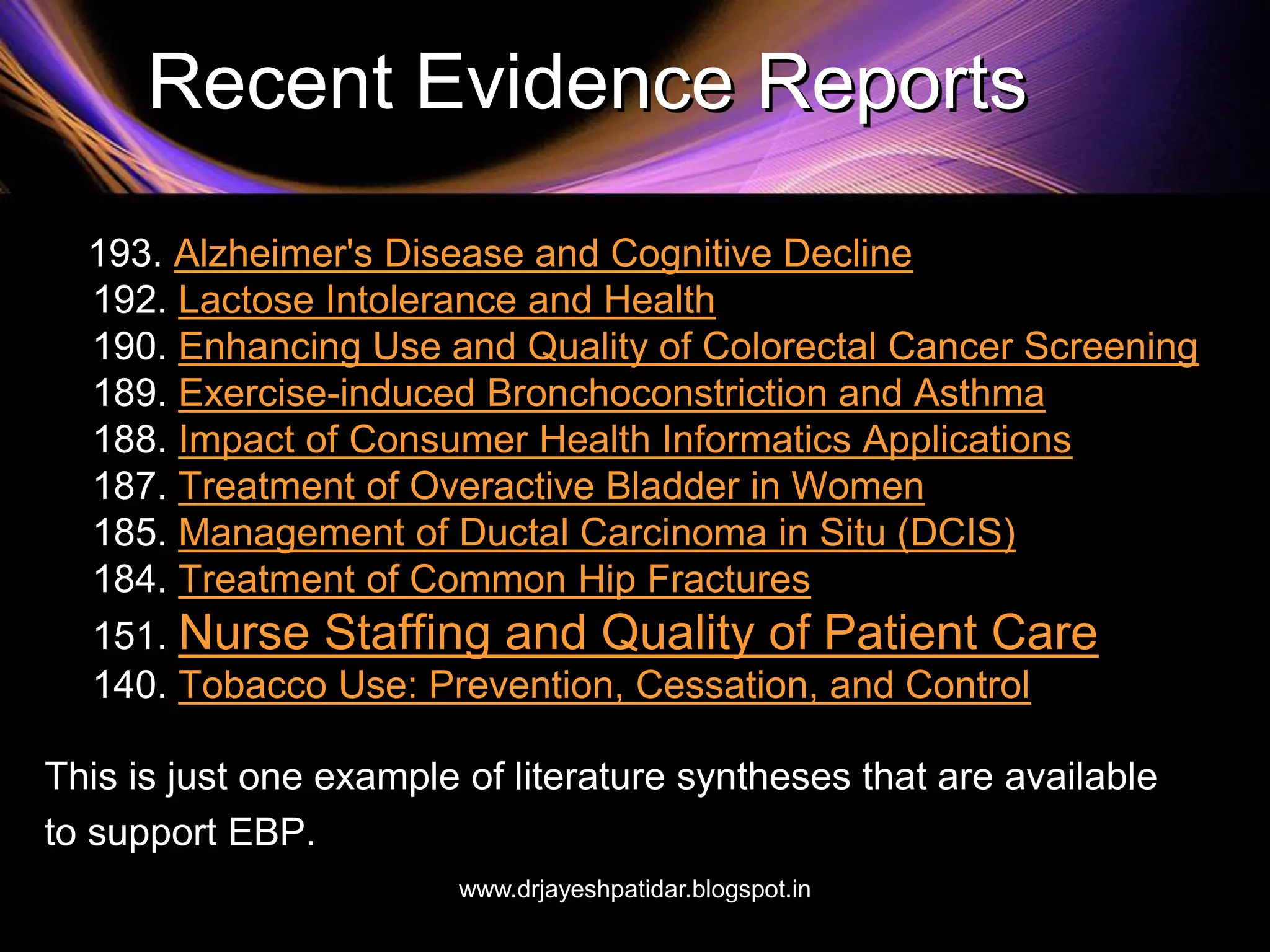 Recent Evidence Reports

193. Alzheimer's Disease and Cognitive Decline
192. Lactose Intolerance and Health
190. Enhancing Use and Quality of Colorectal Cancer Screening
189. Exercise-induced Bronchoconstriction and Asthma
188. Impact of Consumer Health Informatics Applications
187. Treatment of Overactive Bladder in Women
185. Management of Ductal Carcinoma in Situ (DCIS)
184. Treatment of Common Hip Fractures
151. Nurse Staffing and Quality of Patient Care
140. Tobacco Use: Prevention, Cessation, and Control

This is just one example of literature syntheses that are available to support EBP.

www.drjayeshpatidar.blogspot.in